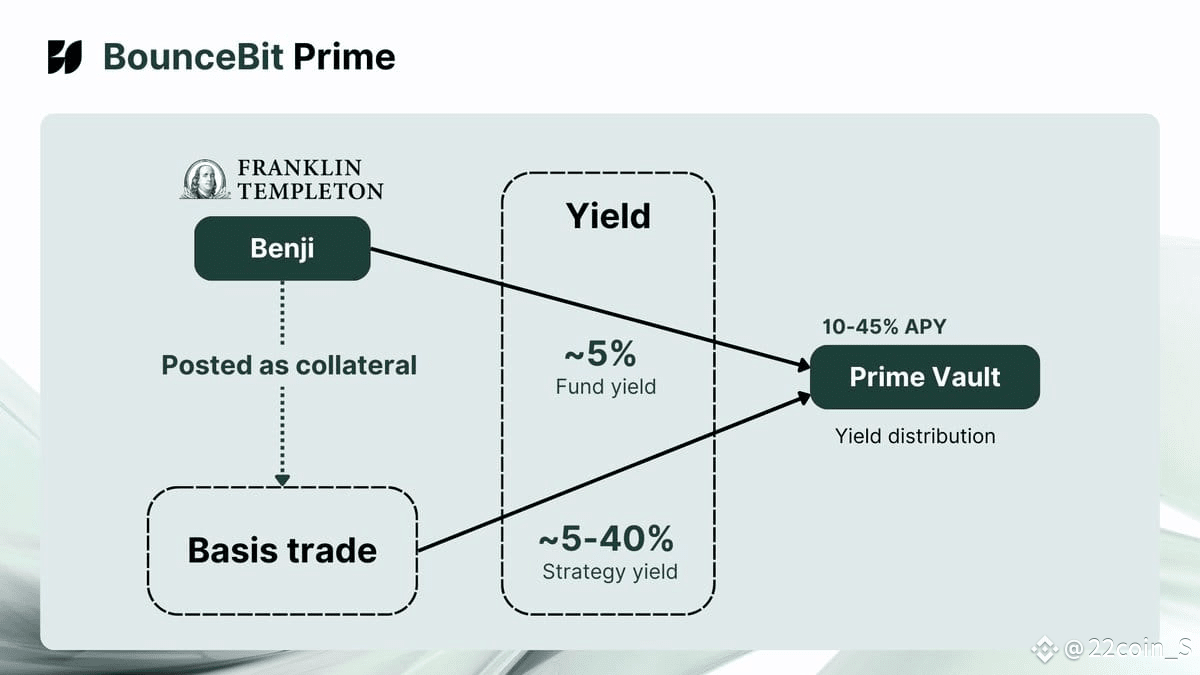 BounceBit Prime

FRANKLIN TEMPLETON

Benji

Posted as collateral

Basis trade

Yield

~5%
Fund yield

~5-40%
Strategy yield

10-45% APY

Prime Vault

Yield distribution

@22coin_S